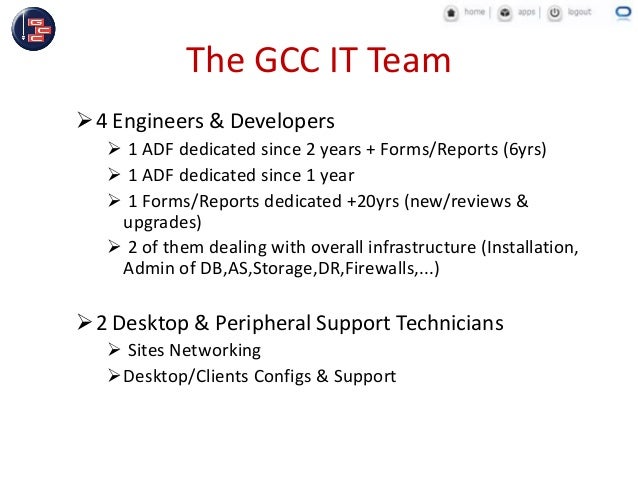 GCC

home | apps | logout

The GCC IT Team

➢ 4 Engineers & Developers

➢ 1 ADF dedicated since 2 years + Forms/Reports (6yrs)

➢ 1 ADF dedicated since 1 year

➢ 1 Forms/Reports dedicated +20yrs (new/reviews & upgrades)

➢ 2 of them dealing with overall infrastructure (Installation, Admin of DB,AS,Storage,DR,Firewalls,...)

➢ 2 Desktop & Peripheral Support Technicians

➢ Sites Networking

➢ Desktop/Clients Configs & Support